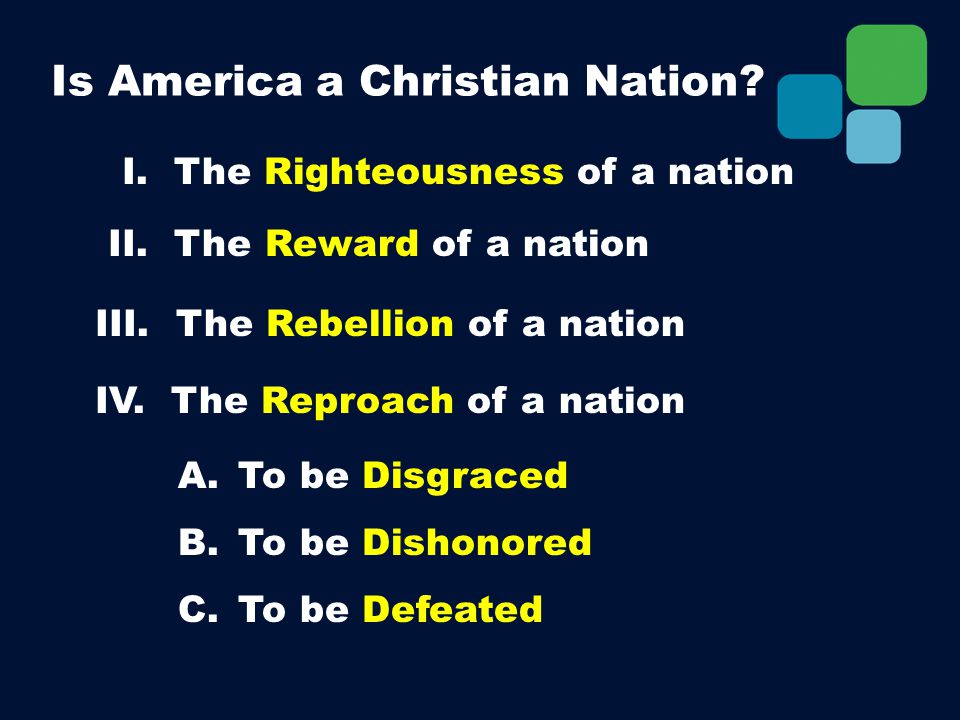 Is America a Christian Nation?

I. The Righteousness of a nation

II. The Reward of a nation

III. The Rebellion of a nation

IV. The Reproach of a nation

A. To be Disgraced

B. To be Dishonored

C. To be Defeated